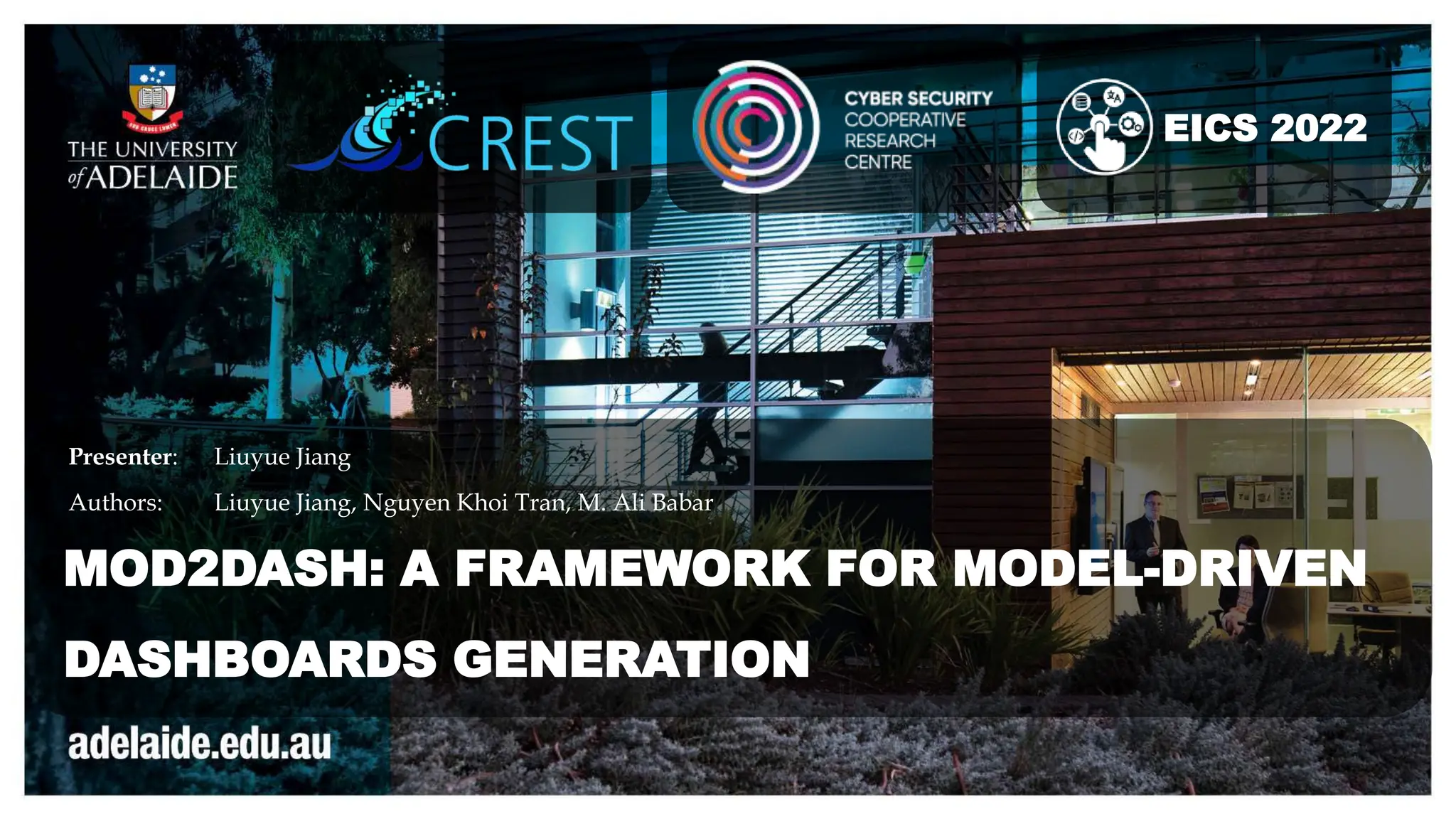 SUB CRUCE LUMEN
THE UNIVERSITY of ADELAIDE

CREST

CYBER SECURITY COOPERATIVE RESEARCH CENTRE

EICS 2022

Presenter: Liuyue Jiang

Authors: Liuyue Jiang, Nguyen Khoi Tran, M. Ali Babar

MOD2DASH: A FRAMEWORK FOR MODEL-DRIVEN DASHBOARDS GENERATION

adelaide.edu.au